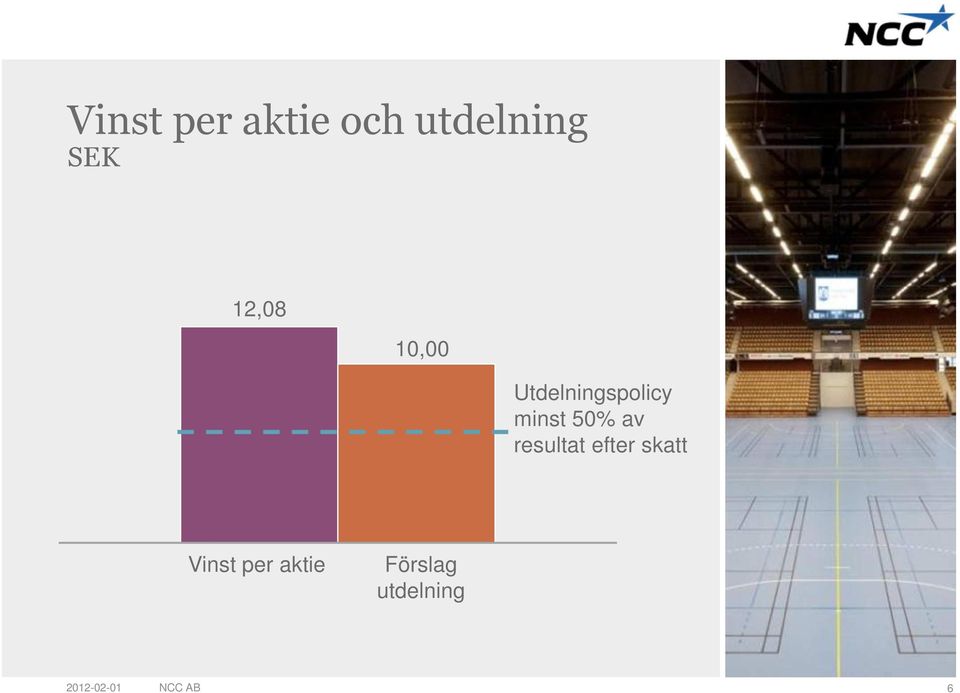 NCC

Vinst per aktie och utdelning
SEK

12,08

10,00

Utdelningspolicy minst 50% av resultat efter skatt

Vinst per aktie

Förslag utdelning

2012-02-01 NCC AB 6